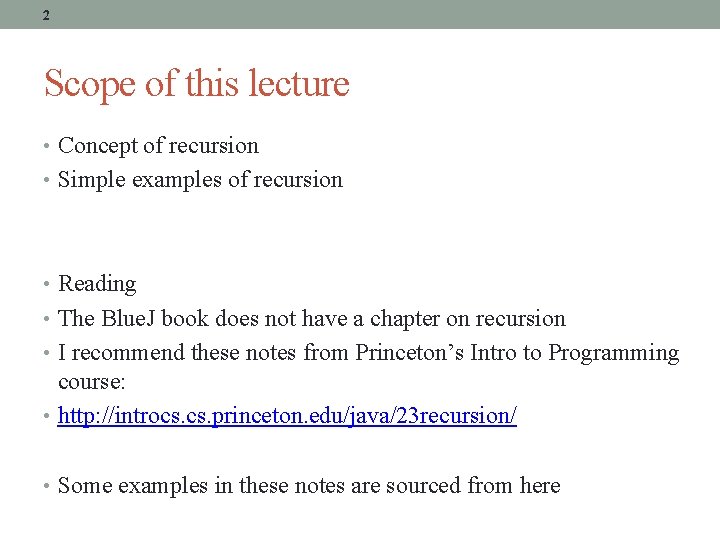 2

Scope of this lecture

• Concept of recursion
• Simple examples of recursion

• Reading
• The BlueJ book does not have a chapter on recursion
• I recommend these notes from Princeton's Intro to Programming course:
• http://introcs.cs.princeton.edu/java/23recursion/

• Some examples in these notes are sourced from here